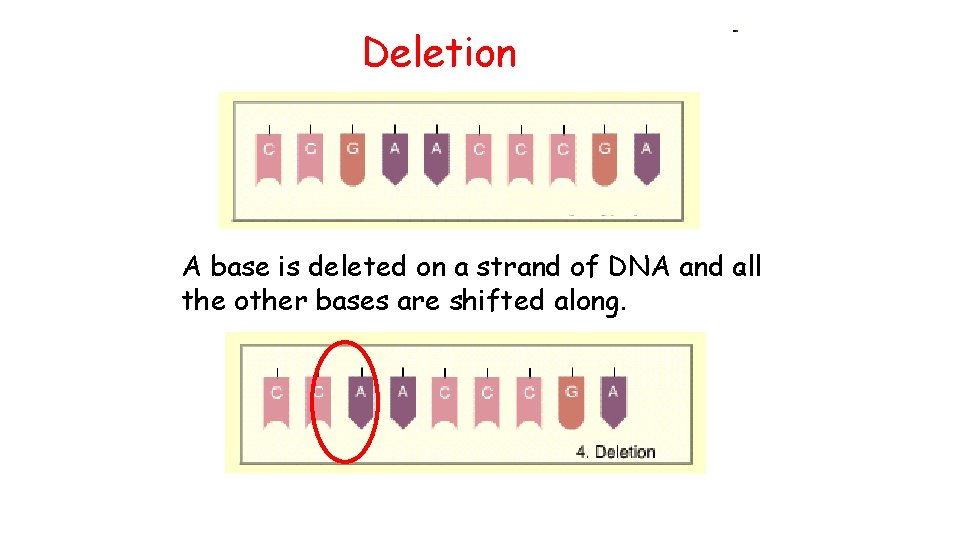 Deletion

C C G A A C C C G A

A base is deleted on a strand of DNA and all the other bases are shifted along.

C C A A C C C G A

4. Deletion